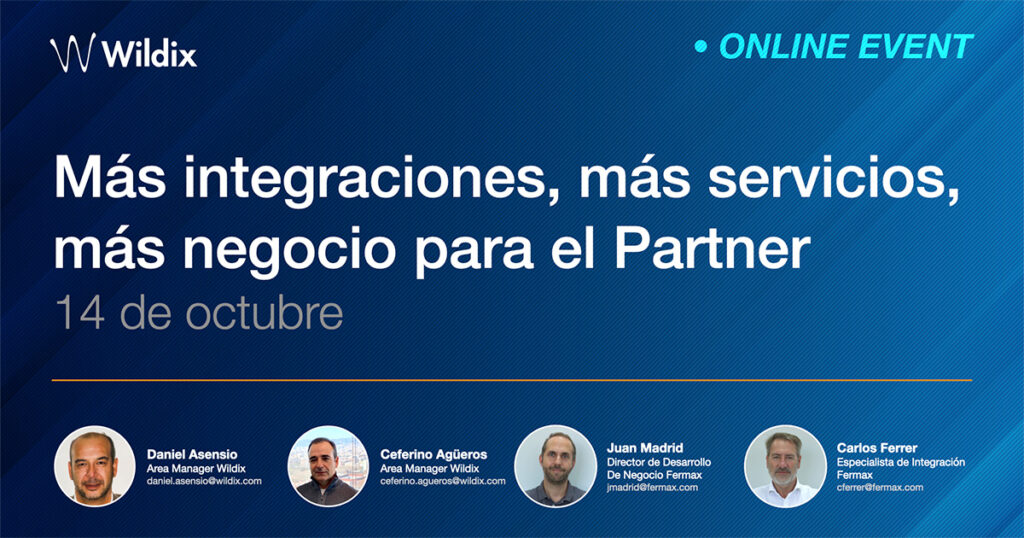 Wildix

• ONLINE EVENT

Más integraciones, más servicios, más negocio para el Partner

14 de octubre

Daniel Asensio
Area Manager Wildix
daniel.asensio@wildix.com

Ceferino Agüeros
Area Manager Wildix
ceferino.agueros@wildix.com

Juan Madrid
Director de Desarrollo De Negocio Fermax
jmadrid@fermax.com

Carlos Ferrer
Especialista de Integración Fermax
cferrer@fermax.com